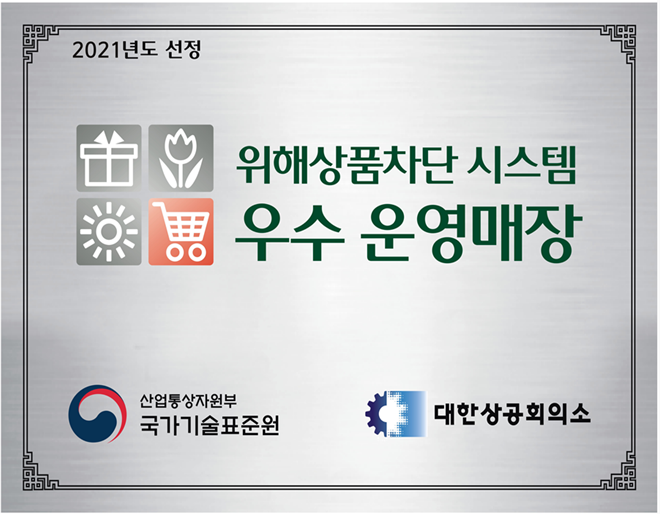 2021년도 선정

위해상품차단 시스템
우수 운영매장

산업통상자원부
국가기술표준원

대한상공회의소